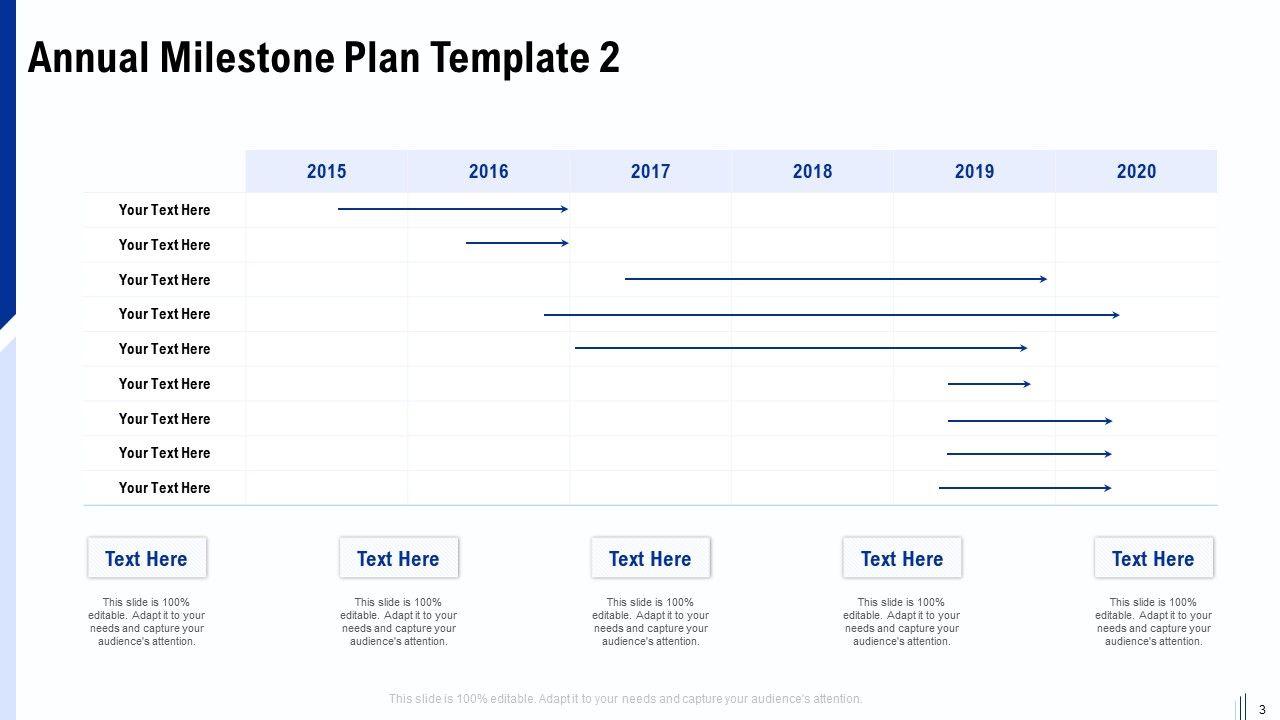 Annual Milestone Plan Template 2

| | 2015 | 2016 | 2017 | 2018 | 2019 | 2020 |
|---|---|---|---|---|---|---|
| Your Text Here | | | | | | |
| Your Text Here | | | | | | |
| Your Text Here | | | | | | |
| Your Text Here | | | | | | |
| Your Text Here | | | | | | |
| Your Text Here | | | | | | |
| Your Text Here | | | | | | |
| Your Text Here | | | | | | |
| Your Text Here | | | | | | |

Text Here

This slide is 100% editable. Adapt it to your needs and capture your audience's attention.

Text Here

This slide is 100% editable. Adapt it to your needs and capture your audience's attention.

Text Here

This slide is 100% editable. Adapt it to your needs and capture your audience's attention.

Text Here

This slide is 100% editable. Adapt it to your needs and capture your audience's attention.

Text Here

This slide is 100% editable. Adapt it to your needs and capture your audience's attention.

This slide is 100% editable. Adapt it to your needs and capture your audience's attention.

3